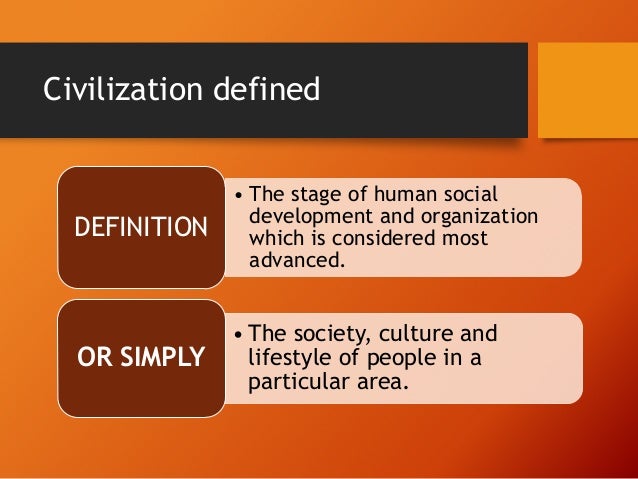 Civilization defined

DEFINITION

• The stage of human social development and organization which is considered most advanced.

OR SIMPLY

• The society, culture and lifestyle of people in a particular area.